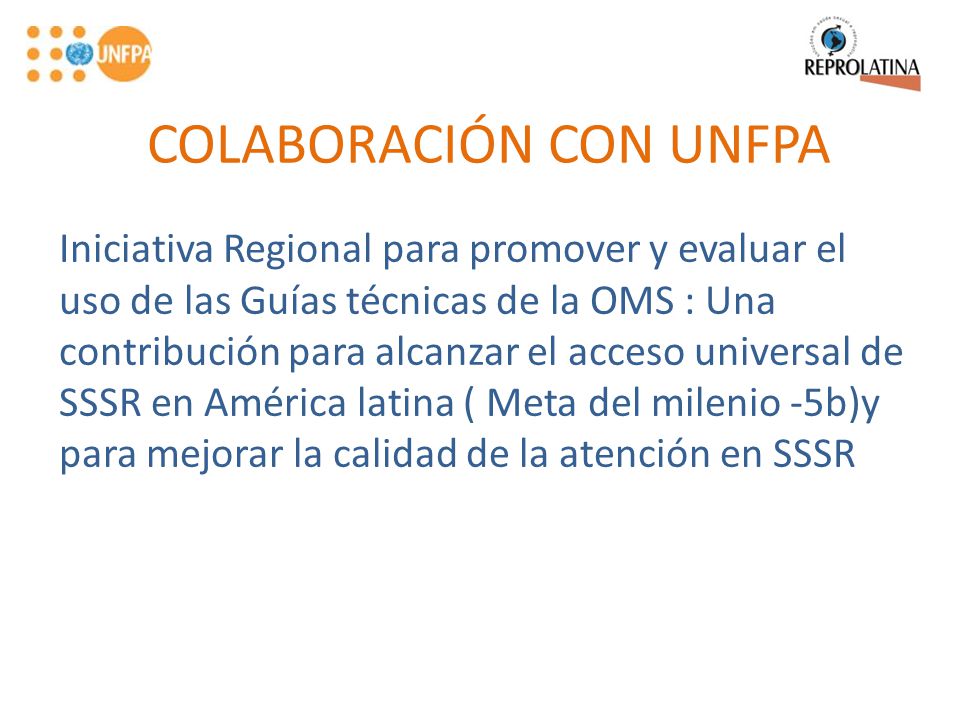 UNFPA

REPROLATINA

COLABORACIÓN CON UNFPA

Iniciativa Regional para promover y evaluar el uso de las Guías técnicas de la OMS : Una contribución para alcanzar el acceso universal de SSSR en América latina ( Meta del milenio -5b)y para mejorar la calidad de la atención en SSSR